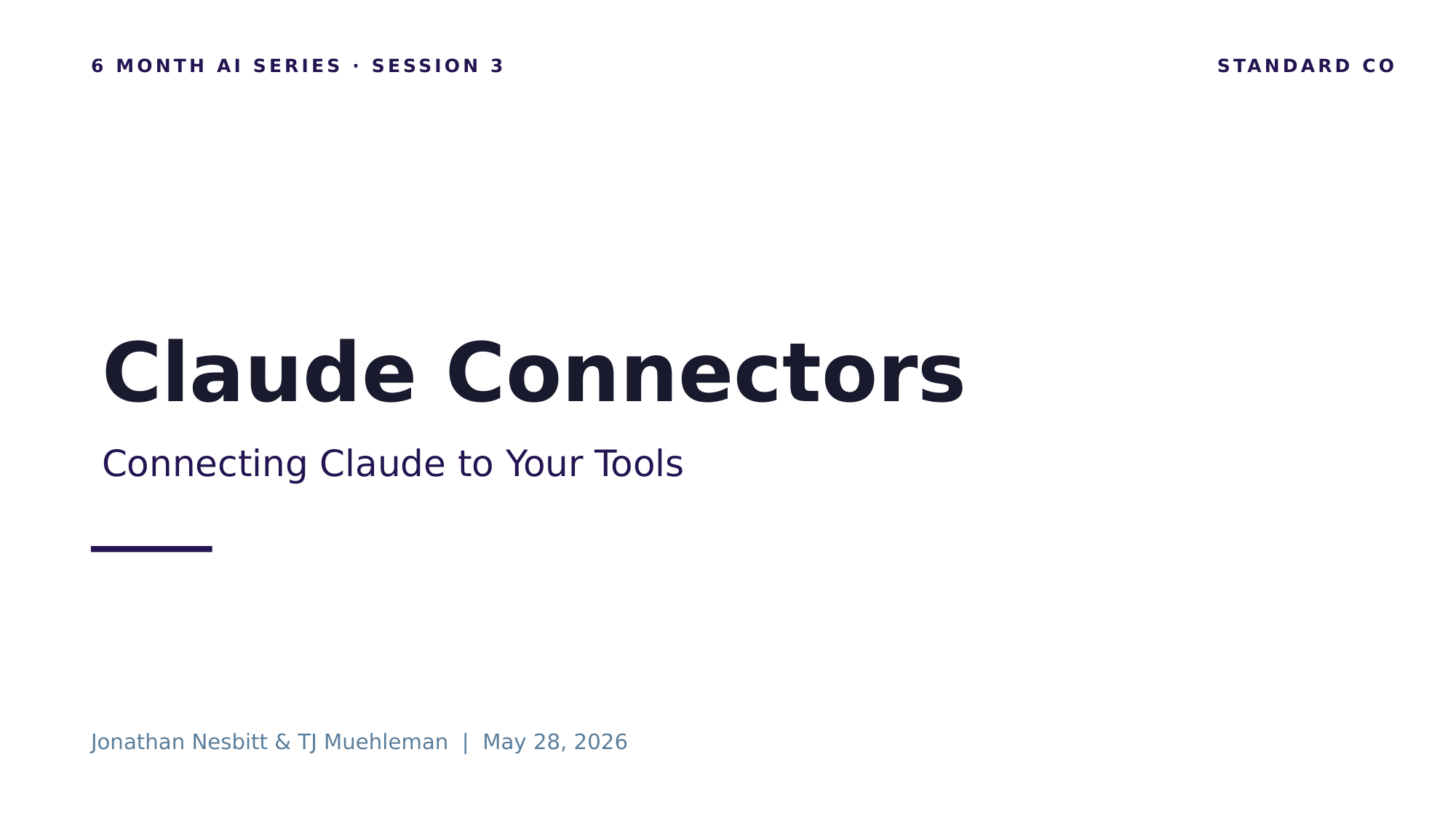 6 MONTH AI SERIES · SESSION 3

STANDARD CO

Claude Connectors

Connecting Claude to Your Tools

Jonathan Nesbitt & TJ Muehleman | May 28, 2026